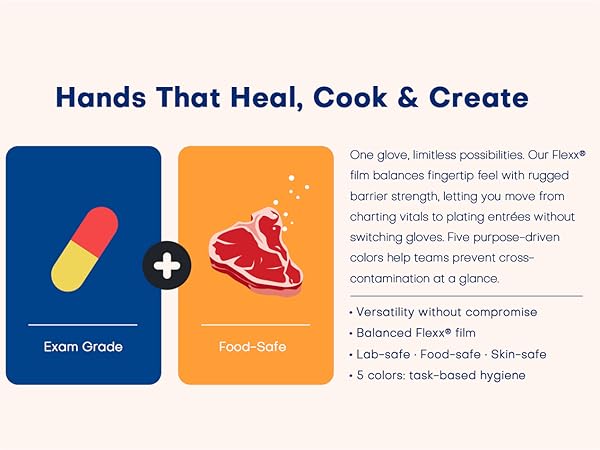 Hands That Heal, Cook & Create

Exam Grade

Food-Safe

One glove, limitless possibilities. Our Flexx® film balances fingertip feel with rugged barrier strength, letting you move from charting vitals to plating entrées without switching gloves. Five purpose-driven colors help teams prevent cross-contamination at a glance.

• Versatility without compromise
• Balanced Flexx® film
• Lab-safe · Food-safe · Skin-safe
• 5 colors: task-based hygiene